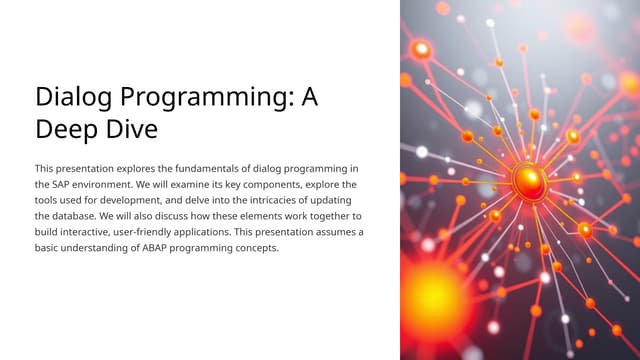 Dialog Programming: A Deep Dive

This presentation explores the fundamentals of dialog programming in the SAP environment. We will examine its key components, explore the tools used for development, and delve into the intricacies of updating the database. We will also discuss how these elements work together to build interactive, user-friendly applications. This presentation assumes a basic understanding of ABAP programming concepts.